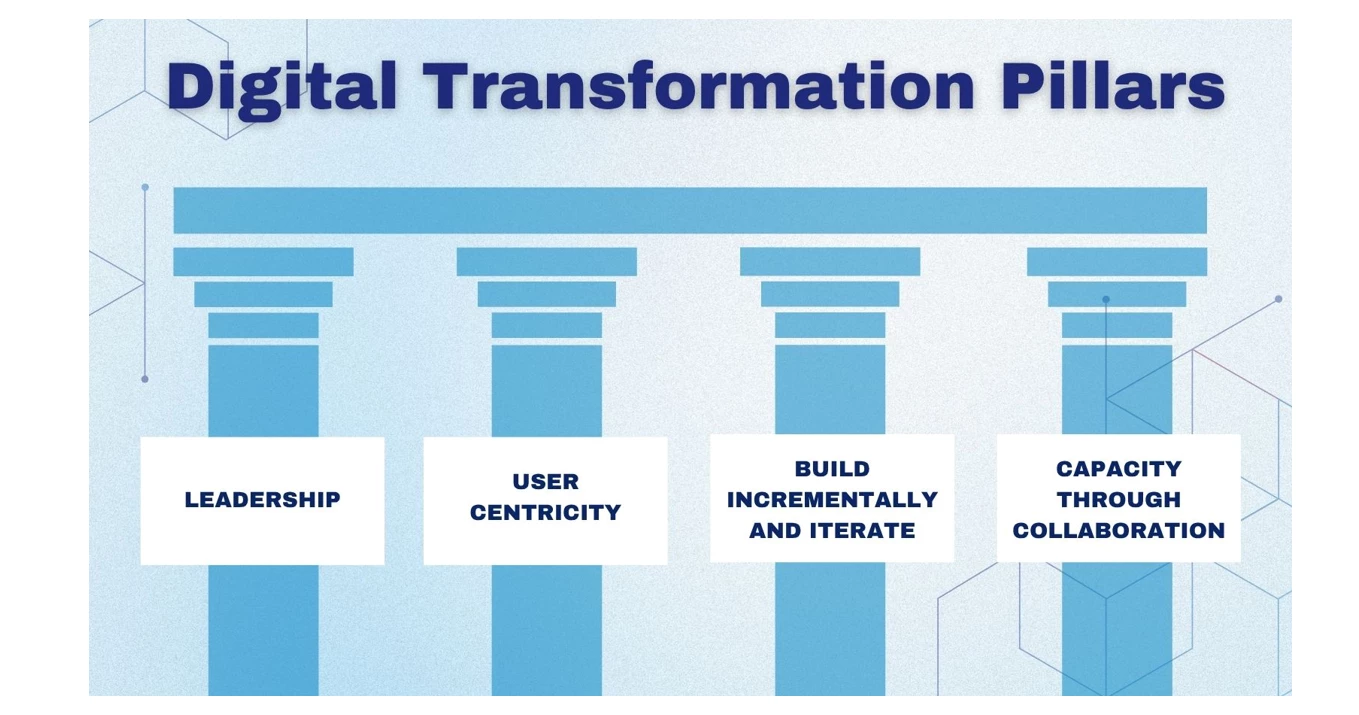 Digital Transformation Pillars

LEADERSHIP

USER CENTRICITY

BUILD INCREMENTALLY AND ITERATE

CAPACITY THROUGH COLLABORATION